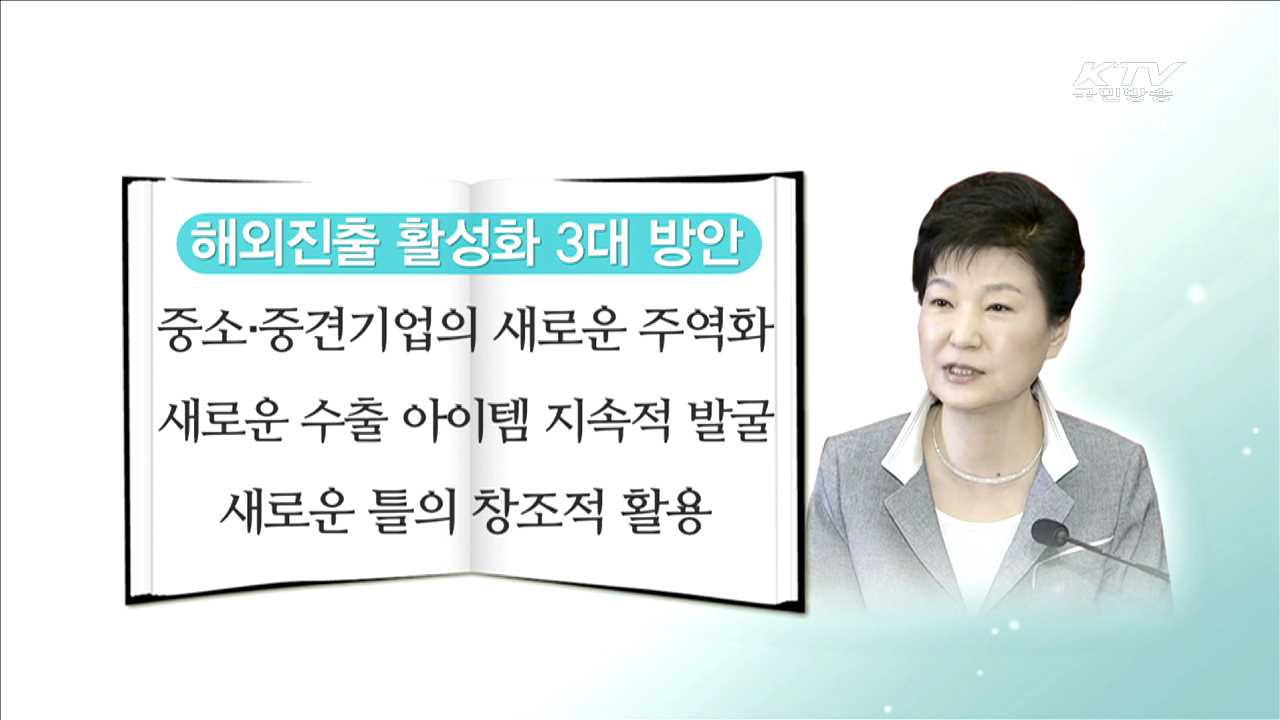 KTV 국민방송

해외진출 활성화 3대 방안

중소·중견기업의 새로운 주역화

새로운 수출 아이템 지속적 발굴

새로운 틀의 창조적 활용